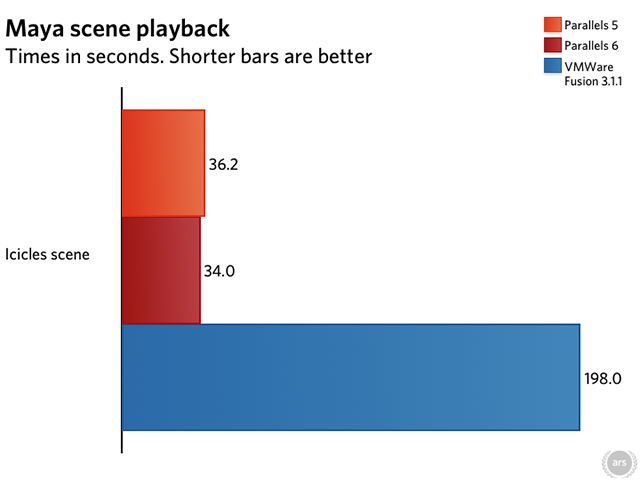 Maya scene playback
Times in seconds. Shorter bars are better

Parallels 5
Parallels 6
VMWare Fusion 3.1.1

Icicles scene

36.2
34.0
198.0

ars